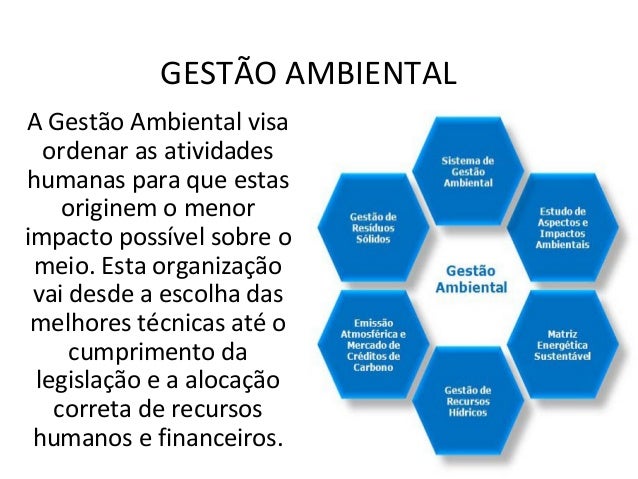 GESTÃO AMBIENTAL

A Gestão Ambiental visa ordenar as atividades humanas para que estas originem o menor impacto possível sobre o meio. Esta organização vai desde a escolha das melhores técnicas até o cumprimento da legislação e a alocação correta de recursos humanos e financeiros.

Sistema de Gestão Ambiental

Estudo de Aspectos e Impactos Ambientais

Matriz Energética Sustentável

Gestão de Recursos Hídricos

Emissão Atmosférica e Mercado de Créditos de Carbono

Gestão de Resíduos Sólidos

Gestão Ambiental